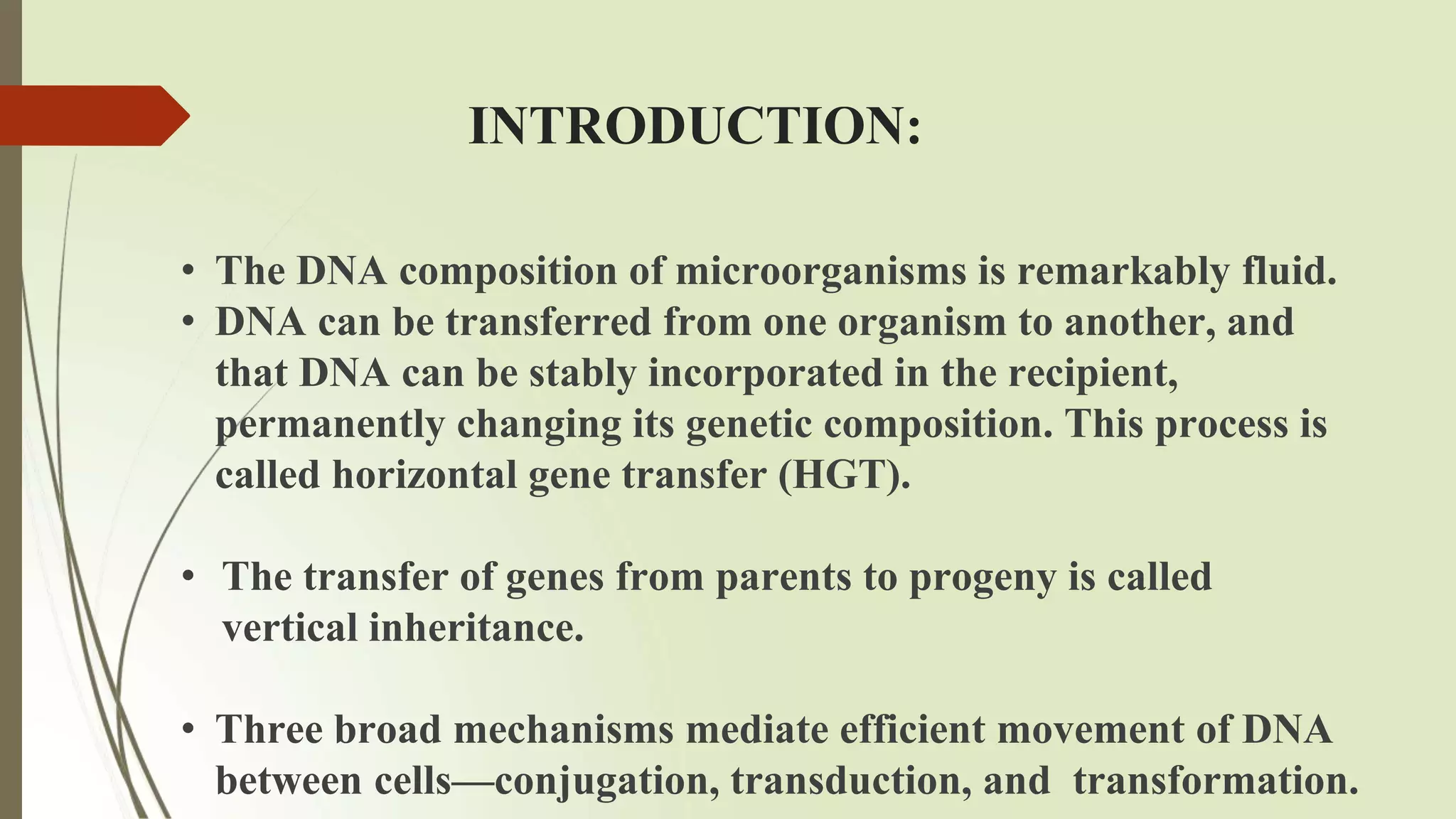 INTRODUCTION:

• The DNA composition of microorganisms is remarkably fluid.
• DNA can be transferred from one organism to another, and that DNA can be stably incorporated in the recipient, permanently changing its genetic composition. This process is called horizontal gene transfer (HGT).

• The transfer of genes from parents to progeny is called vertical inheritance.

• Three broad mechanisms mediate efficient movement of DNA between cells—conjugation, transduction, and transformation.